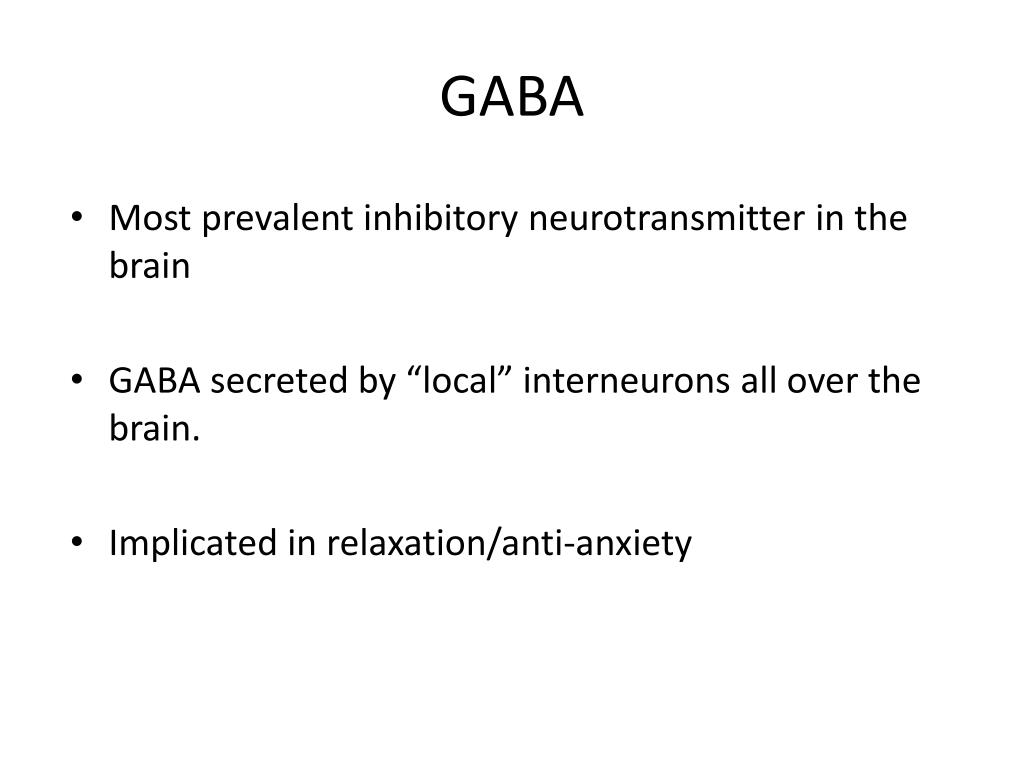 GABA

• Most prevalent inhibitory neurotransmitter in the brain

• GABA secreted by “local” interneurons all over the brain.

• Implicated in relaxation/anti-anxiety